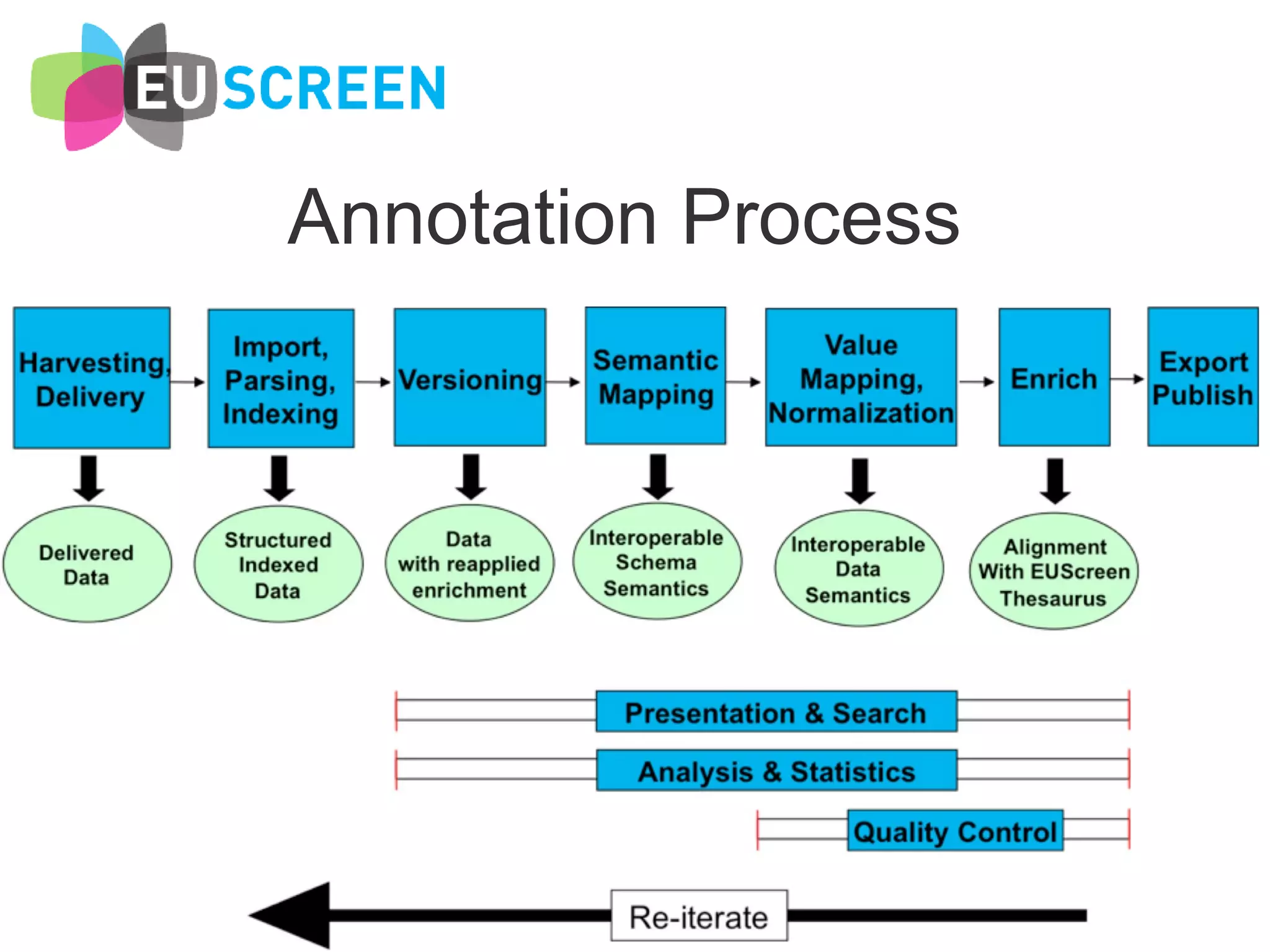 EU SCREEN

Annotation Process

Harvesting, Delivery

Import, Parsing, Indexing

Versioning

Semantic Mapping

Value Mapping, Normalization

Enrich

Export Publish

Delivered Data

Structured Indexed Data

Data with reapplied enrichment

Interoperable Schema Semantics

Interoperable Data Semantics

Alignment With EUScreen Thesaurus

Presentation & Search

Analysis & Statistics

Quality Control

Re-iterate